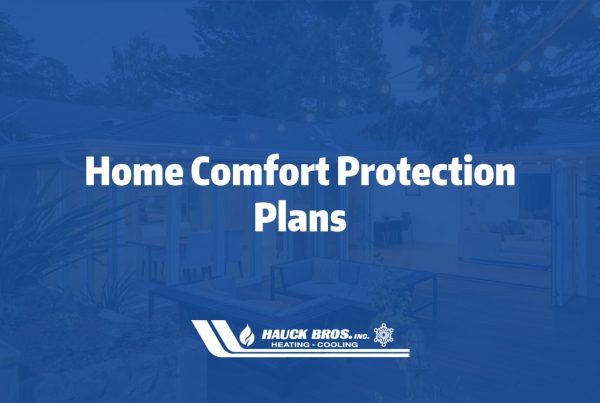 Home Comfort Protection Plans

HAUCK BROS. INC.
HEATING • COOLING